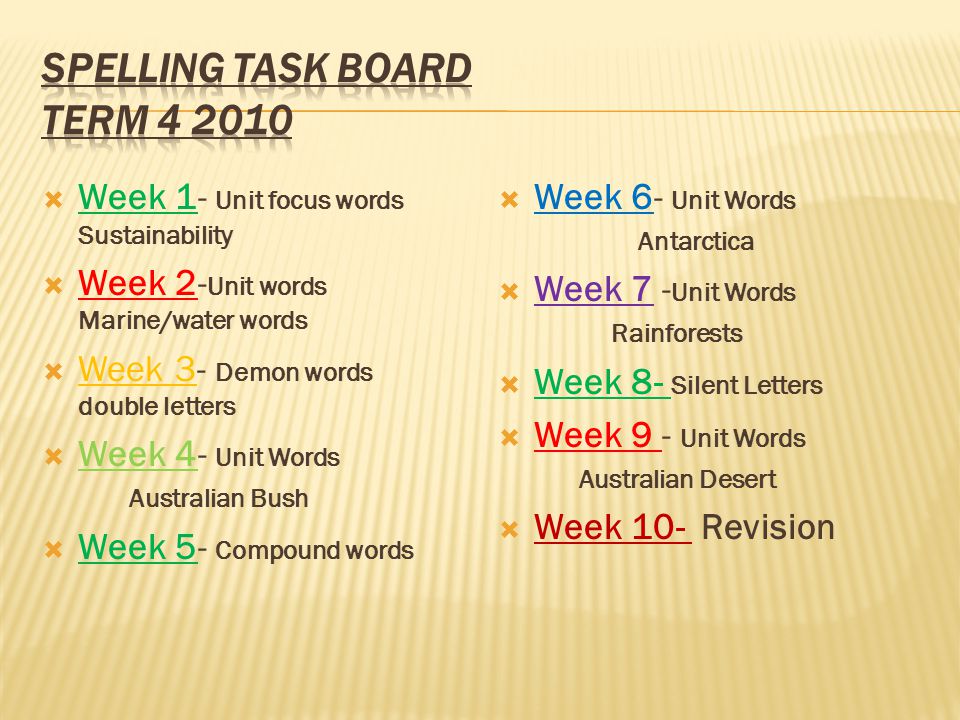 SPELLING TASK BOARD
TERM 4 2010

Week 1- Unit focus words Sustainability

Week 2-Unit words Marine/water words

Week 3- Demon words double letters

Week 4- Unit Words Australian Bush

Week 5- Compound words

Week 6- Unit Words Antarctica

Week 7 -Unit Words Rainforests

Week 8- Silent Letters

Week 9 - Unit Words Australian Desert

Week 10- Revision